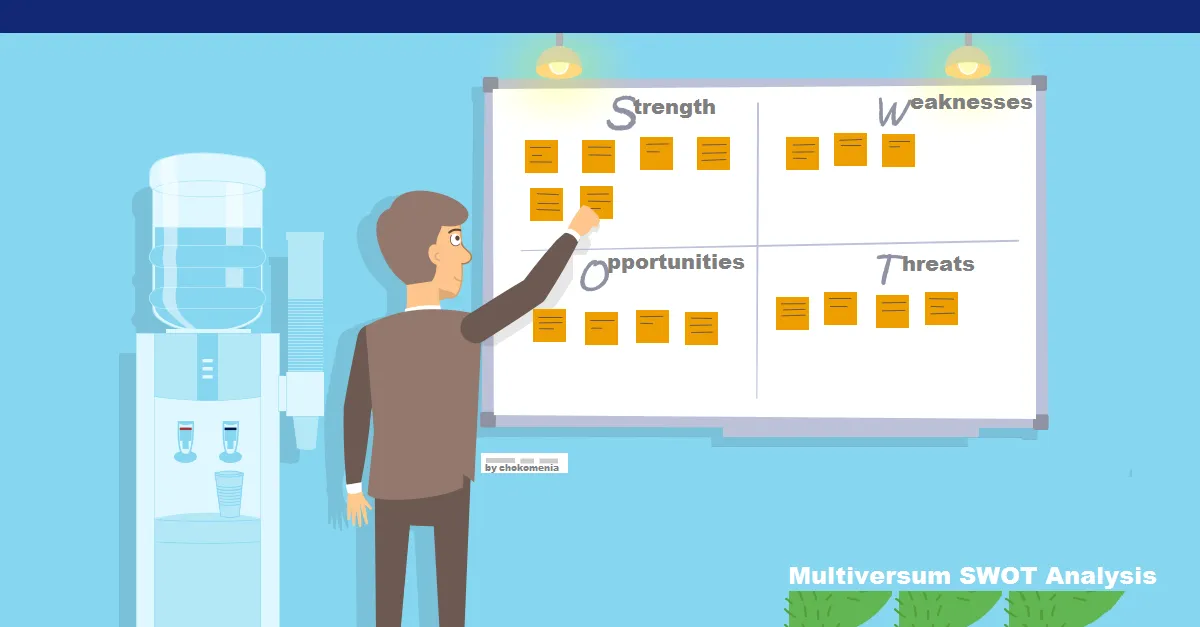 Strength

Weaknesses

Opportunities

Threats

by chokomenia

Multiversum SWOT Analysis